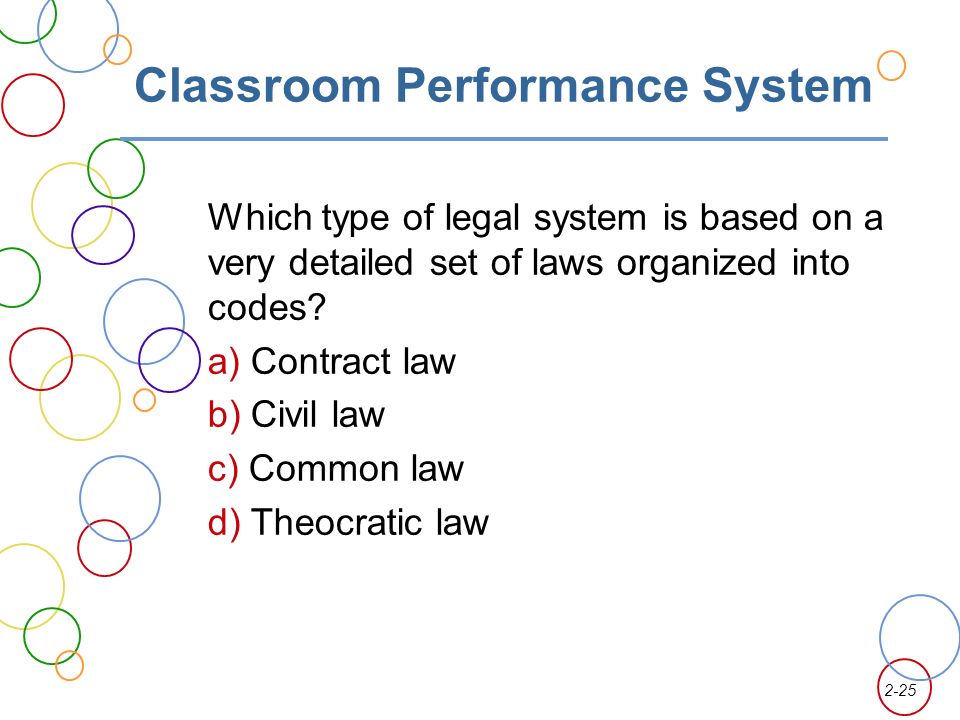 Classroom Performance System

Which type of legal system is based on a very detailed set of laws organized into codes?

a) Contract law

b) Civil law

c) Common law

d) Theocratic law

2-25